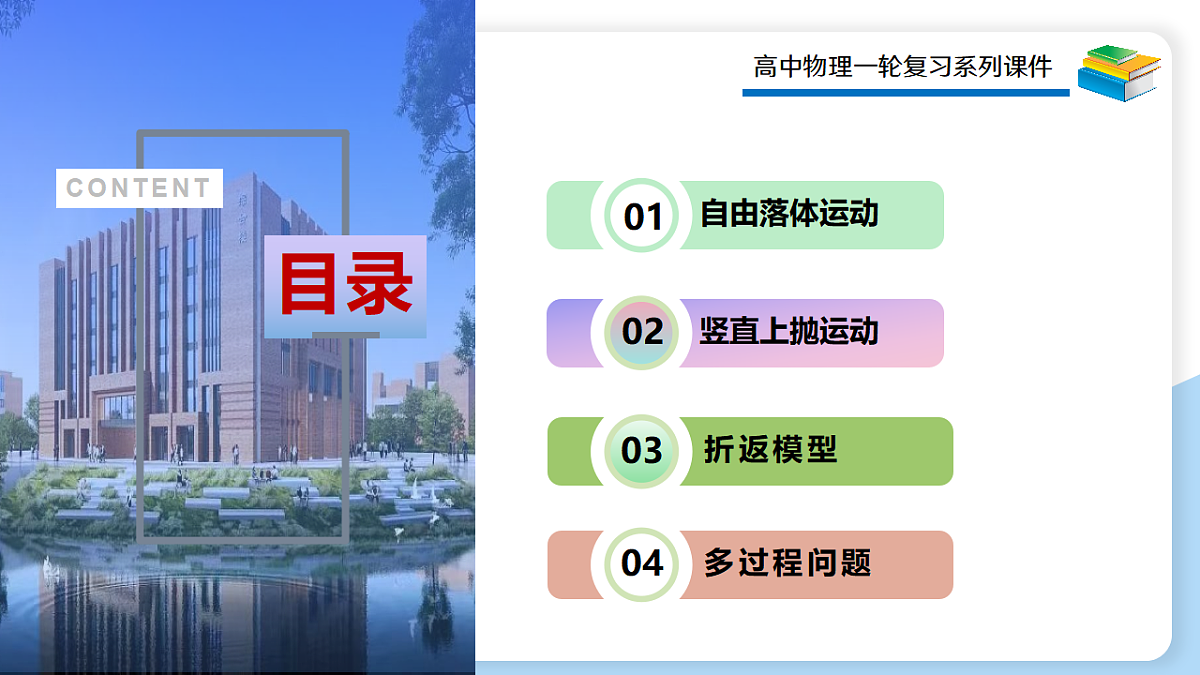 CONTENT

目录

高中物理一轮复习系列课件

01 自由落体运动

02 竖直上抛运动

03 折返模型

04 多过程问题